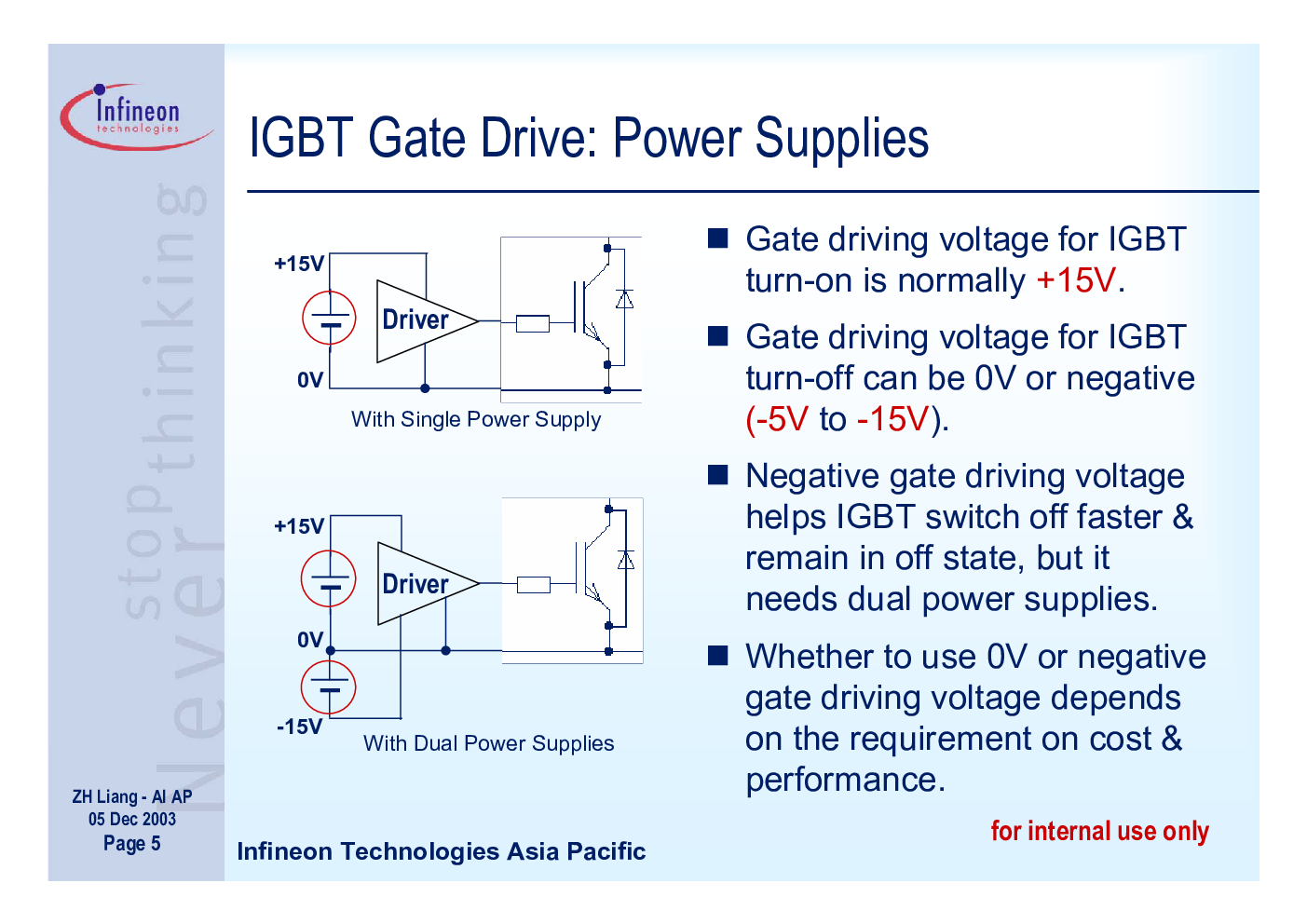 Infineon technologies

Never stop thinking

IGBT Gate Drive: Power Supplies

+15V
Driver
0V
With Single Power Supply

+15V
Driver
0V
-15V
With Dual Power Supplies

■ Gate driving voltage for IGBT turn-on is normally +15V.

■ Gate driving voltage for IGBT turn-off can be 0V or negative (-5V to -15V).

■ Negative gate driving voltage helps IGBT switch off faster & remain in off state, but it needs dual power supplies.

■ Whether to use 0V or negative gate driving voltage depends on the requirement on cost & performance.

ZH Liang - AI AP
05 Dec 2003
Page 5

Infineon Technologies Asia Pacific

for internal use only